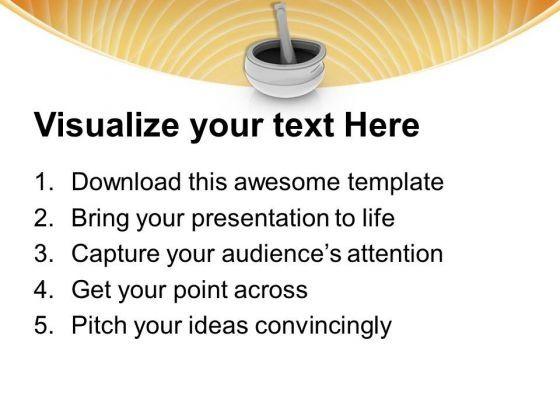 Visualize your text Here

1. Download this awesome template
2. Bring your presentation to life
3. Capture your audience’s attention
4. Get your point across
5. Pitch your ideas convincingly